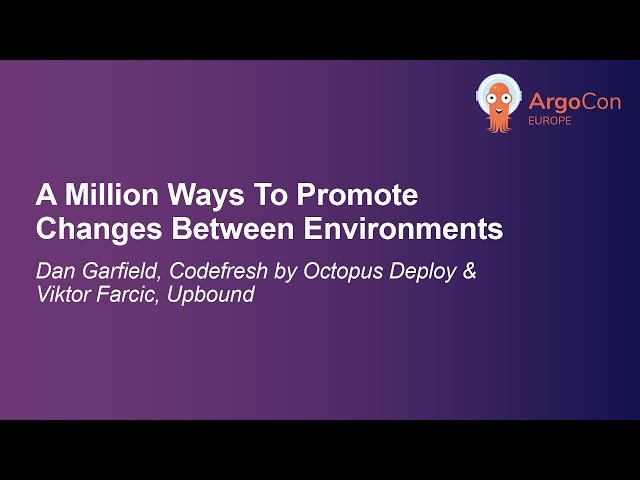 ArgoCon
EUROPE

A Million Ways To Promote Changes Between Environments

Dan Garfield, Codefresh by Octopus Deploy & Viktor Farcic, Upbound